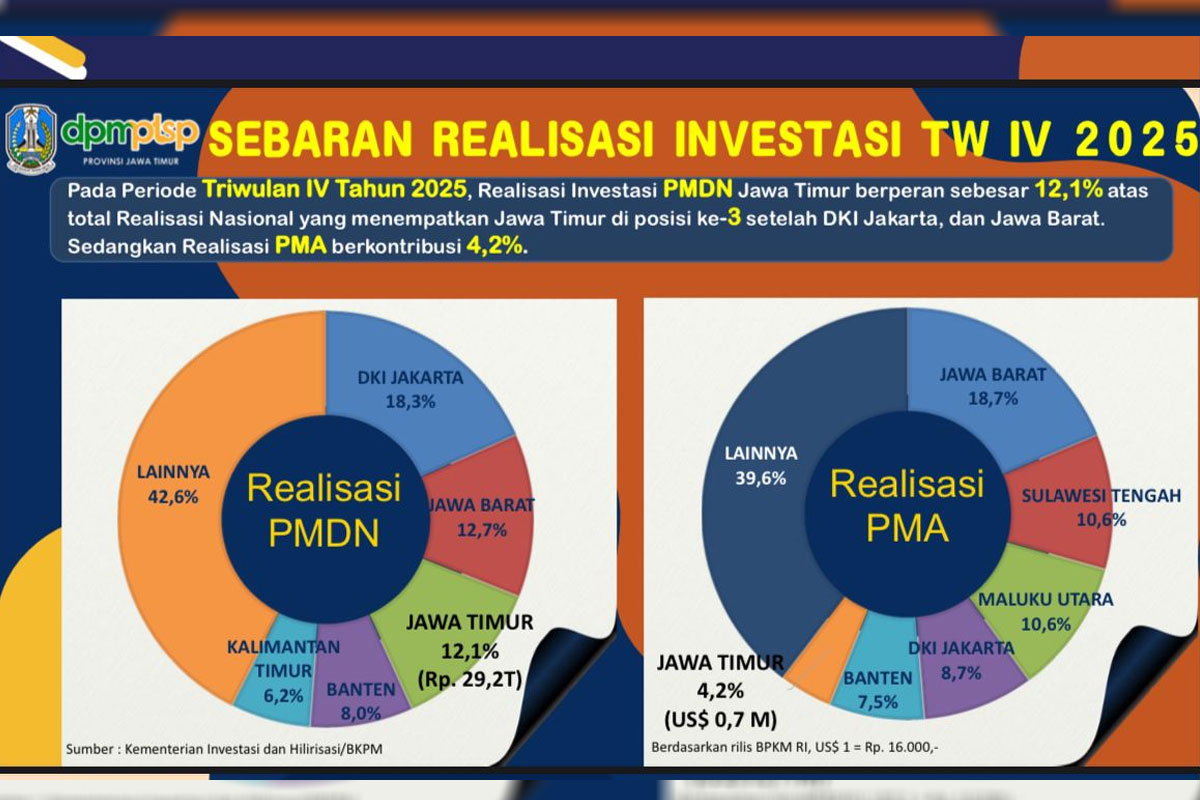 dpmptsp
PROVINSI JAWA TIMUR

SEBARAN REALISASI INVESTASI TW IV 2025

Pada Periode Triwulan IV Tahun 2025, Realisasi Investasi PMDN Jawa Timur berperan sebesar 12,1% atas total Realisasi Nasional yang menempatkan Jawa Timur di posisi ke-3 setelah DKI Jakarta, dan Jawa Barat. Sedangkan Realisasi PMA berkontribusi 4,2%.

Realisasi PMDN

DKI JAKARTA 18,3%

JAWA BARAT 12,7%

JAWA TIMUR 12,1% (Rp. 29,2T)

BANTEN 8,0%

KALIMANTAN TIMUR 6,2%

LAINNYA 42,6%

Sumber : Kementerian Investasi dan Hilirisasi/BKPM

Realisasi PMA

JAWA BARAT 18,7%

SULAWESI TENGAH 10,6%

MALUKU UTARA 10,6%

DKI JAKARTA 8,7%

BANTEN 7,5%

JAWA TIMUR 4,2% (US$ 0,7 M)

LAINNYA 39,6%

Berdasarkan rilis BPKM RI, US$ 1 = Rp. 16.000,-